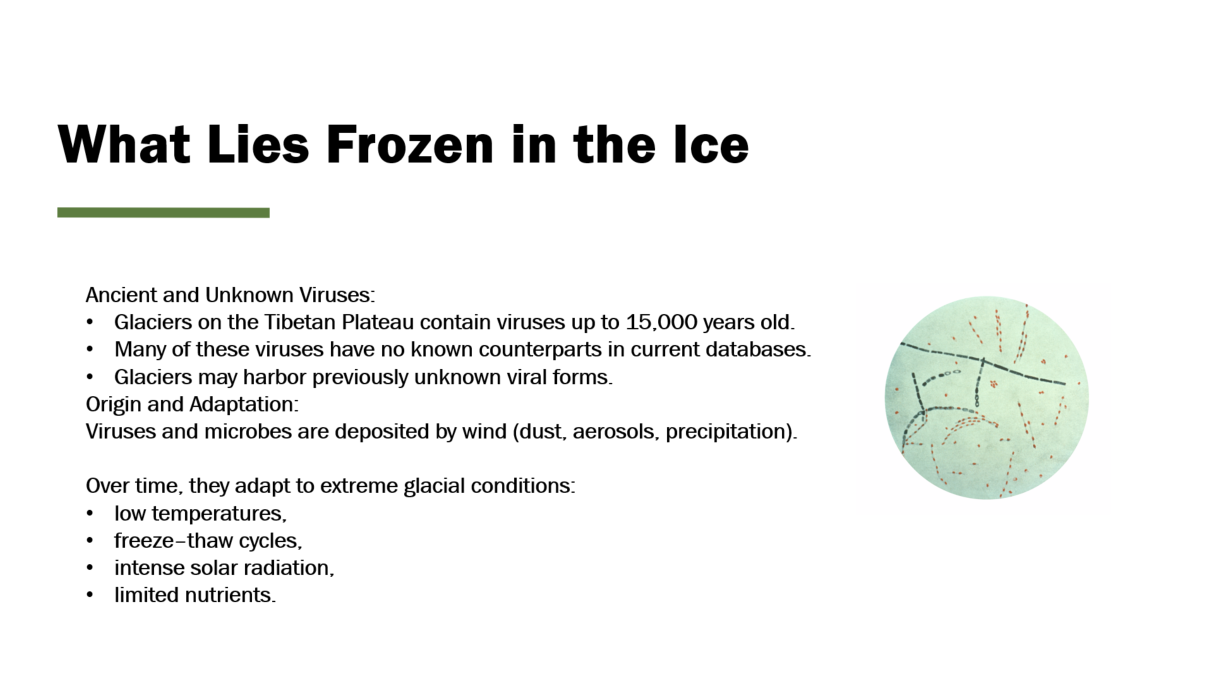 What Lies Frozen in the Ice

Ancient and Unknown Viruses:
• Glaciers on the Tibetan Plateau contain viruses up to 15,000 years old.
• Many of these viruses have no known counterparts in current databases.
• Glaciers may harbor previously unknown viral forms.
Origin and Adaptation:
Viruses and microbes are deposited by wind (dust, aerosols, precipitation).

Over time, they adapt to extreme glacial conditions:
• low temperatures,
• freeze–thaw cycles,
• intense solar radiation,
• limited nutrients.